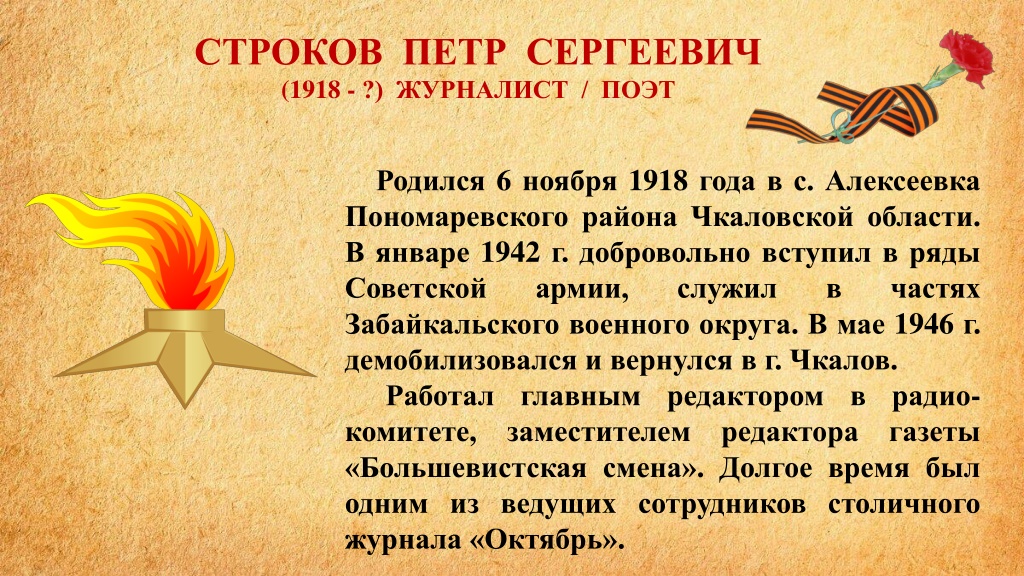 СТРОКОВ ПЕТР СЕРГЕЕВИЧ
(1918 - ?) ЖУРНАЛИСТ / ПОЭТ

Родился 6 ноября 1918 года в с. Алексеевка Пономаревского района Чкаловской области. В январе 1942 г. добровольно вступил в ряды Советской армии, служил в частях Забайкальского военного округа. В мае 1946 г. демобилизовался и вернулся в г. Чкалов.

Работал главным редактором в радиокомитете, заместителем редактора газеты «Большевистская смена». Долгое время был одним из ведущих сотрудников столичного журнала «Октябрь».